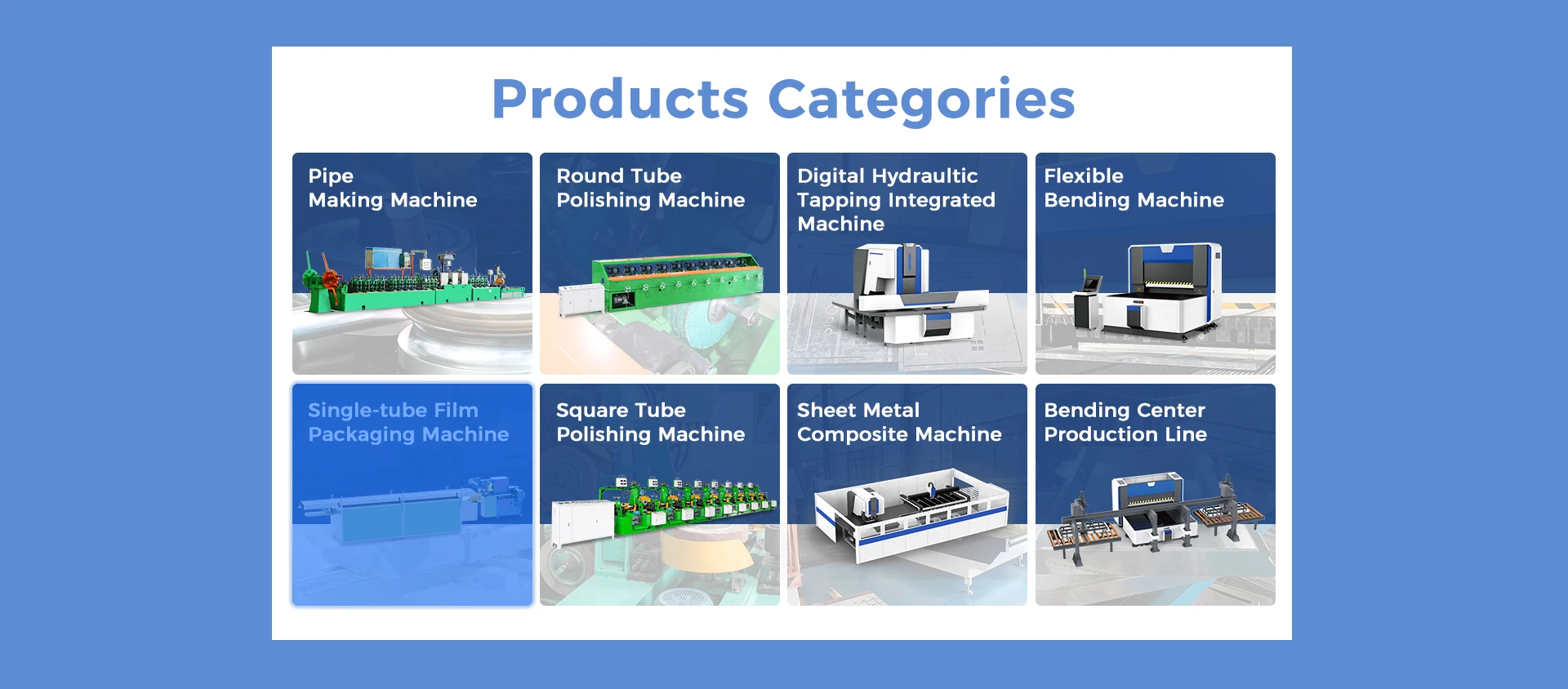 Products Categories

Pipe
Making Machine

Round Tube
Polishing Machine

Digital Hydraultic
Tapping Integrated
Machine

Flexible
Bending Machine

Single-tube Film
Packaging Machine

Square Tube
Polishing Machine

Sheet Metal
Composite Machine

Bending Center
Production Line